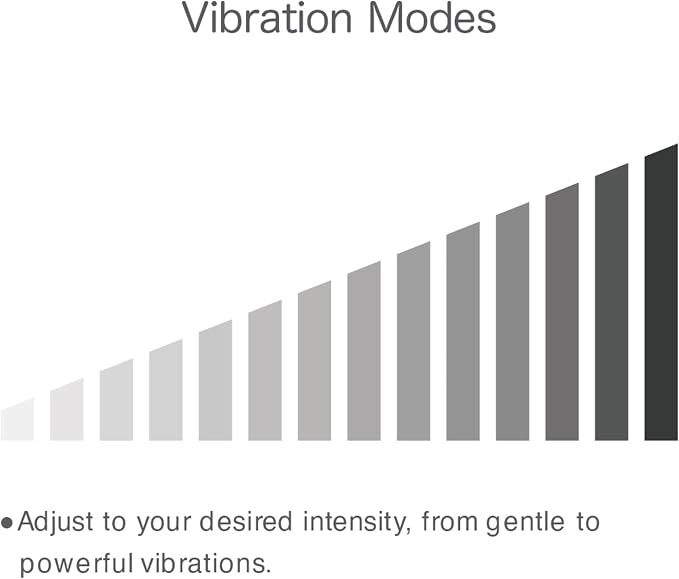 Vibration Modes

• Adjust to your desired intensity, from gentle to powerful vibrations.